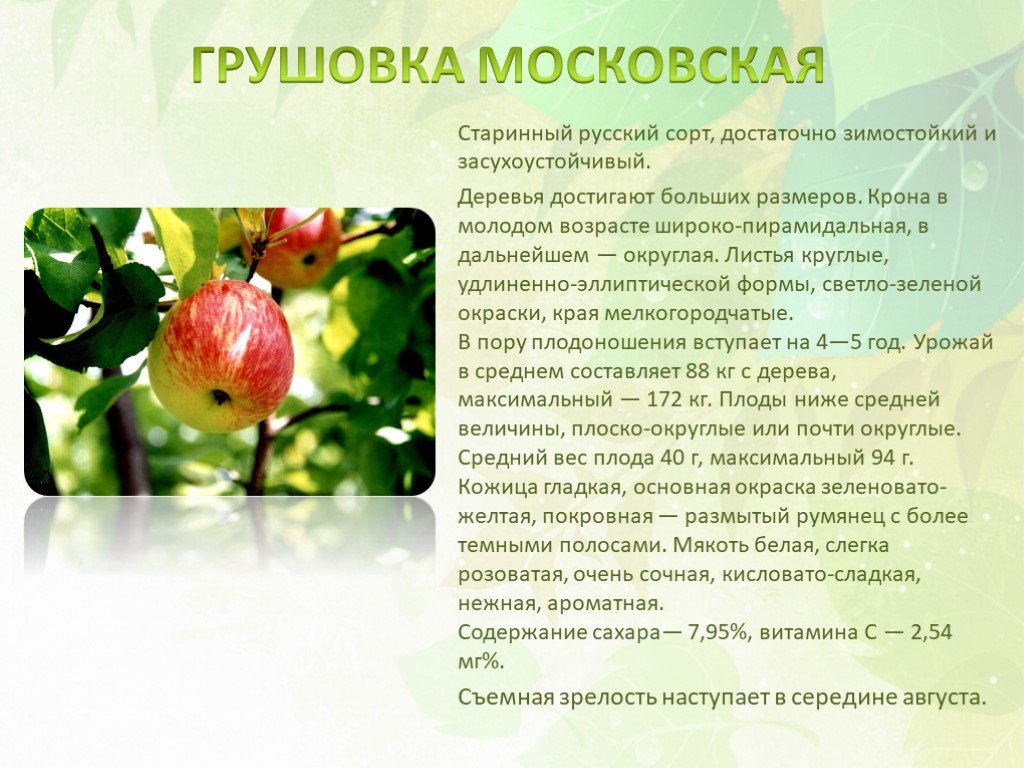 ГРУШОВКА МОСКОВСКАЯ

Старинный русский сорт, достаточно зимостойкий и засухоустойчивый.

Деревья достигают больших размеров. Крона в молодом возрасте широко-пирамидальная, в дальнейшем — округлая. Листья круглые, удлиненно-эллиптической формы, светло-зеленой окраски, края мелкогородчатые.
В пору плодоношения вступает на 4—5 год. Урожай в среднем составляет 88 кг с дерева, максимальный — 172 кг. Плоды ниже средней величины, плоско-округлые или почти округлые. Средний вес плода 40 г, максимальный 94 г. Кожица гладкая, основная окраска зеленовато-желтая, покровная — размытый румянец с более темными полосами. Мякоть белая, слегка розоватая, очень сочная, кисловато-сладкая, нежная, ароматная.
Содержание сахара— 7,95%, витамина С — 2,54 мг%.

Съемная зрелость наступает в середине августа.